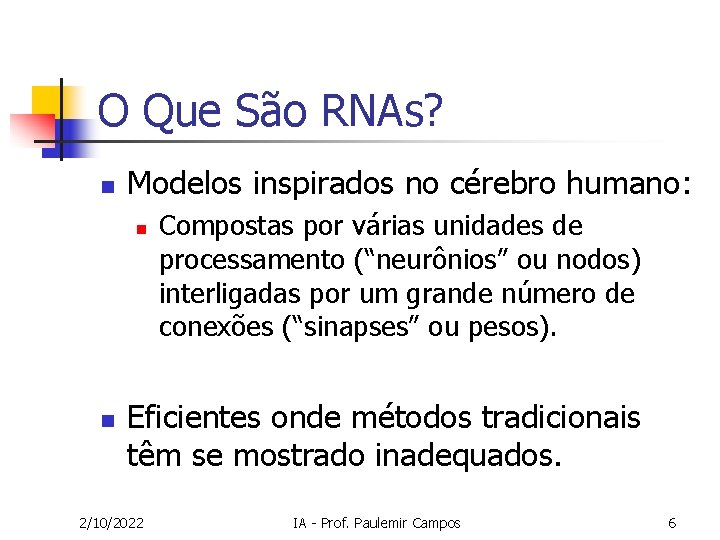 O Que São RNAs?

Modelos inspirados no cérebro humano:

Compostas por várias unidades de processamento (“neurônios” ou nodos) interligadas por um grande número de conexões (“sinapses” ou pesos).

Eficientes onde métodos tradicionais têm se mostrado inadequados.

2/10/2022

IA - Prof. Paulemir Campos

6